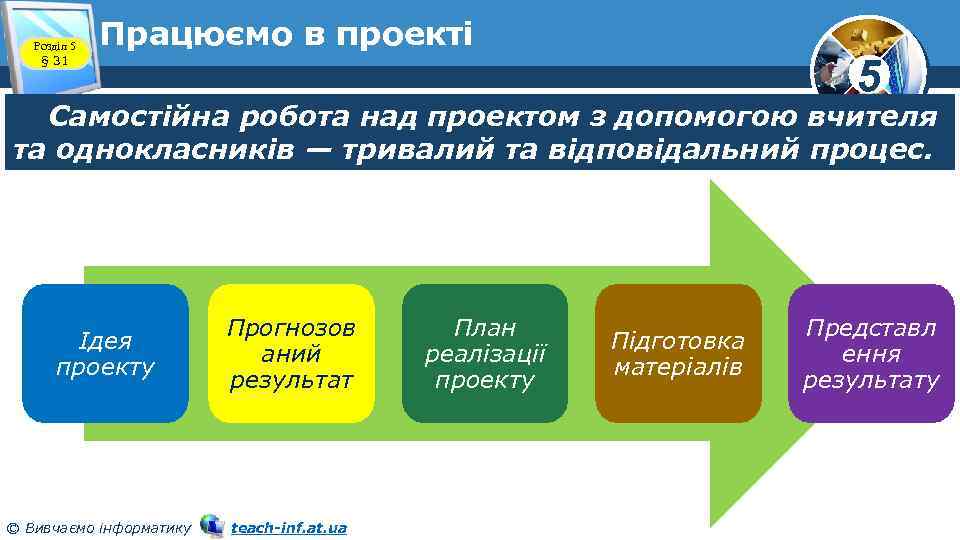 Розділ 5
§ 31

Працюємо в проекті

5

Самостійна робота над проектом з допомогою вчителя та однокласників — тривалий та відповідальний процес.

Ідея проекту

Прогнозований результат

План реалізації проекту

Підготовка матеріалів

Представлення результату

© Вивчаємо інформатику teach-inf.at.ua